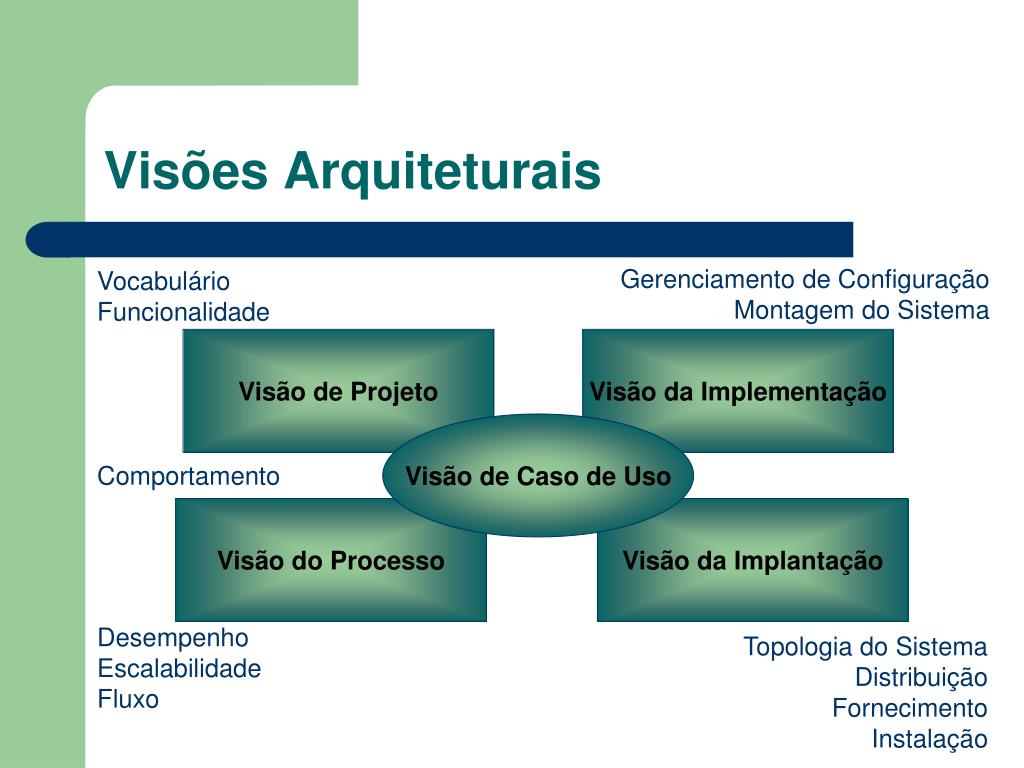 Visões Arquiteturais

Vocabulário
Funcionalidade

Gerenciamento de Configuração
Montagem do Sistema

Visão de Projeto

Visão da Implementação

Comportamento

Visão de Caso de Uso

Visão do Processo

Visão da Implantação

Desempenho
Escalabilidade
Fluxo

Topologia do Sistema
Distribuição
Fornecimento
Instalação